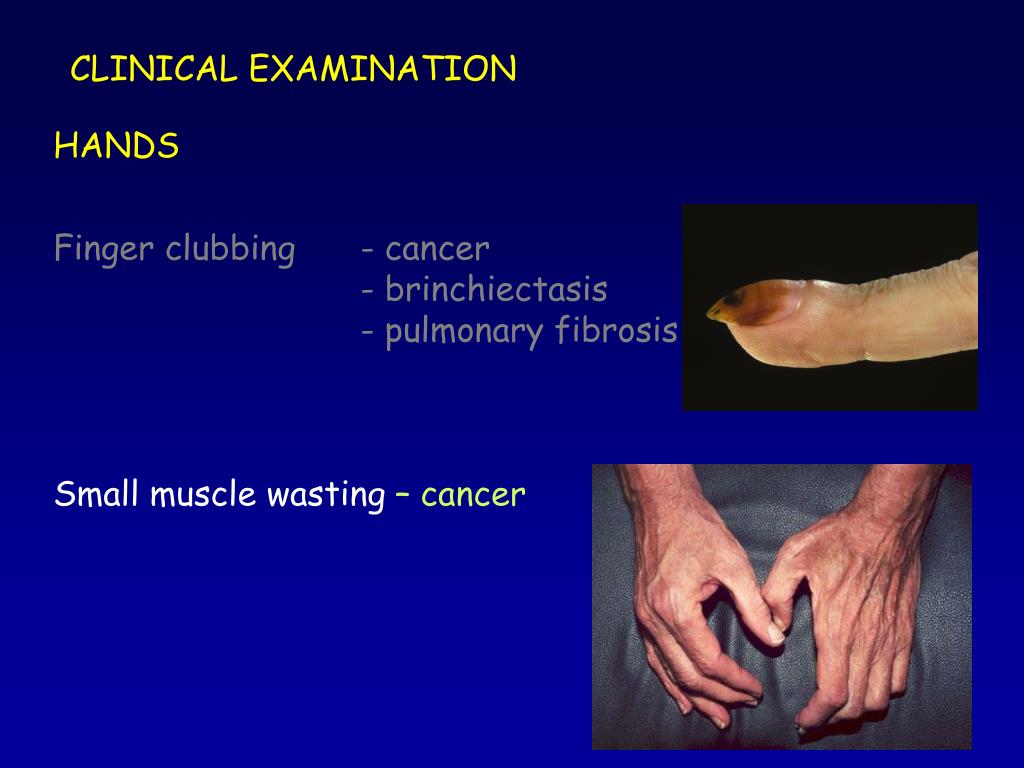 CLINICAL EXAMINATION

HANDS

Finger clubbing - cancer
- brinchiectasis
- pulmonary fibrosis

Small muscle wasting – cancer